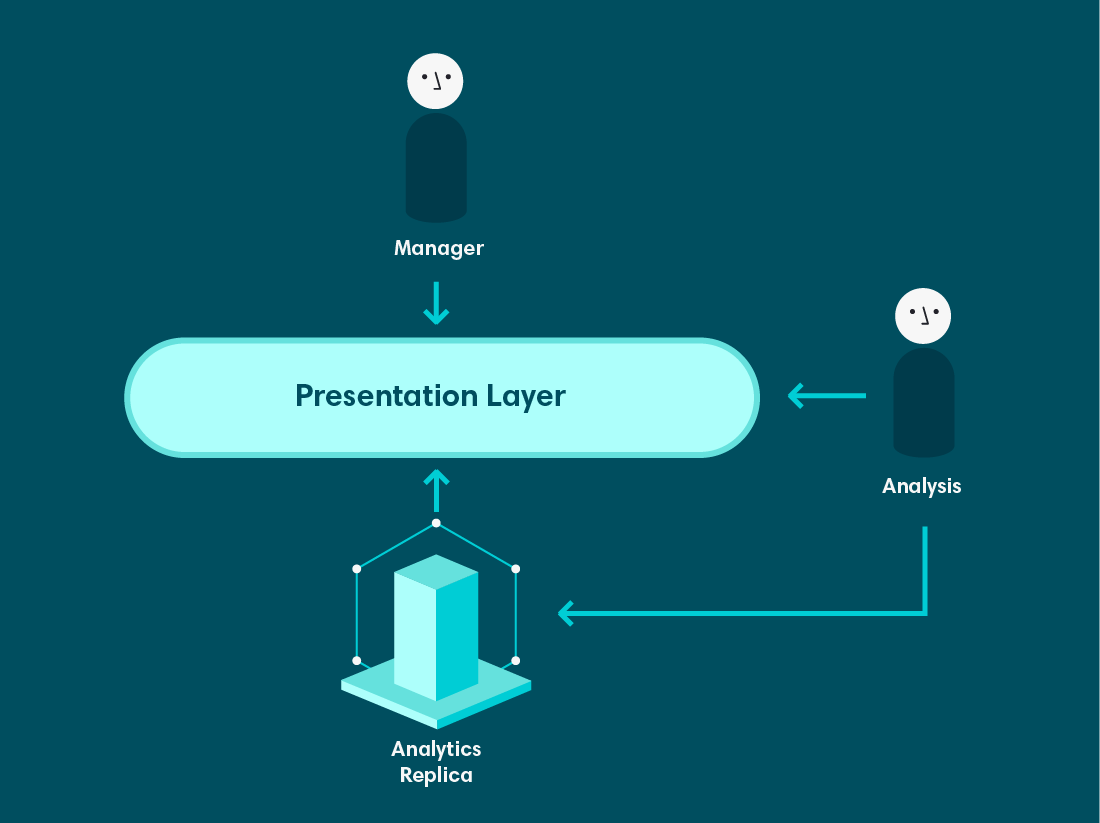 Manager

Presentation Layer

Analysis

Analytics Replica